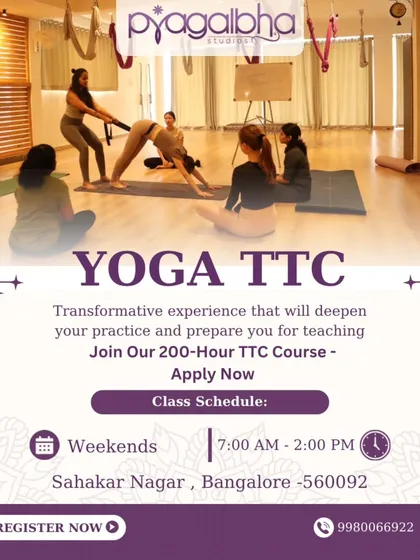 pragalbha
studios

YOGA TTC

Transformative experience that will deepen your practice and prepare you for teaching

Join Our 200-Hour TTC Course - Apply Now

Class Schedule:

Weekends

7:00 AM - 2:00 PM

Sahakar Nagar , Bangalore -560092

REGISTER NOW

9980066922